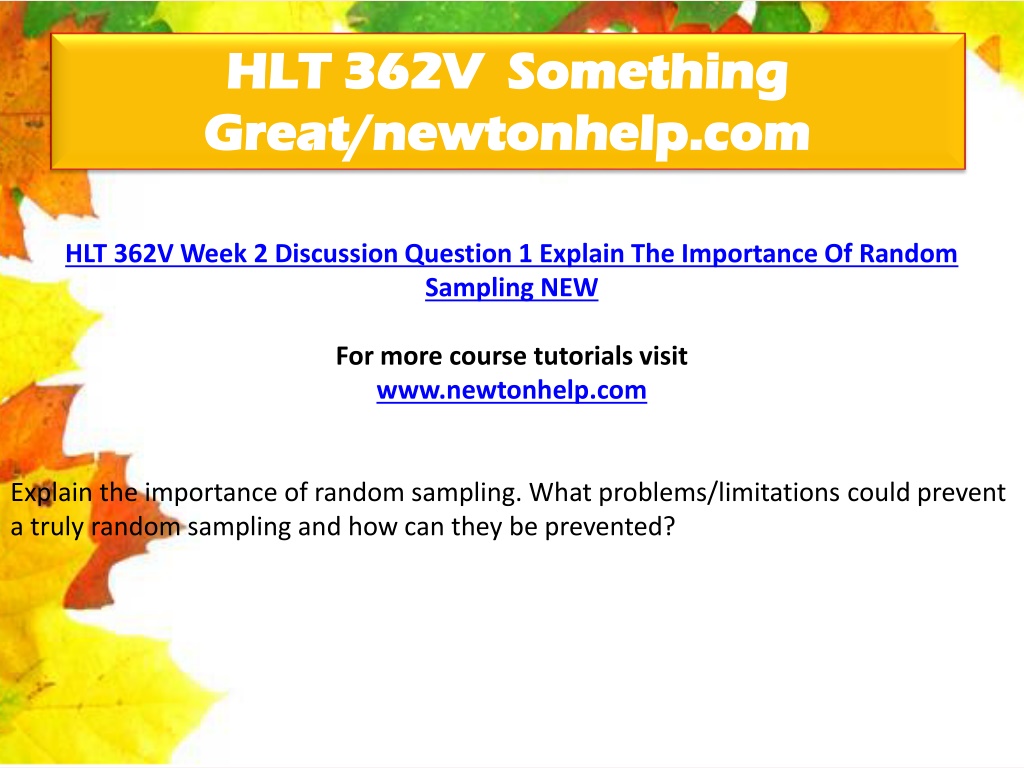 HLT 362V Something Great/newtonhelp.com

HLT 362V Week 2 Discussion Question 1 Explain The Importance Of Random Sampling NEW

For more course tutorials visit
www.newtonhelp.com

Explain the importance of random sampling. What problems/limitations could prevent a truly random sampling and how can they be prevented?